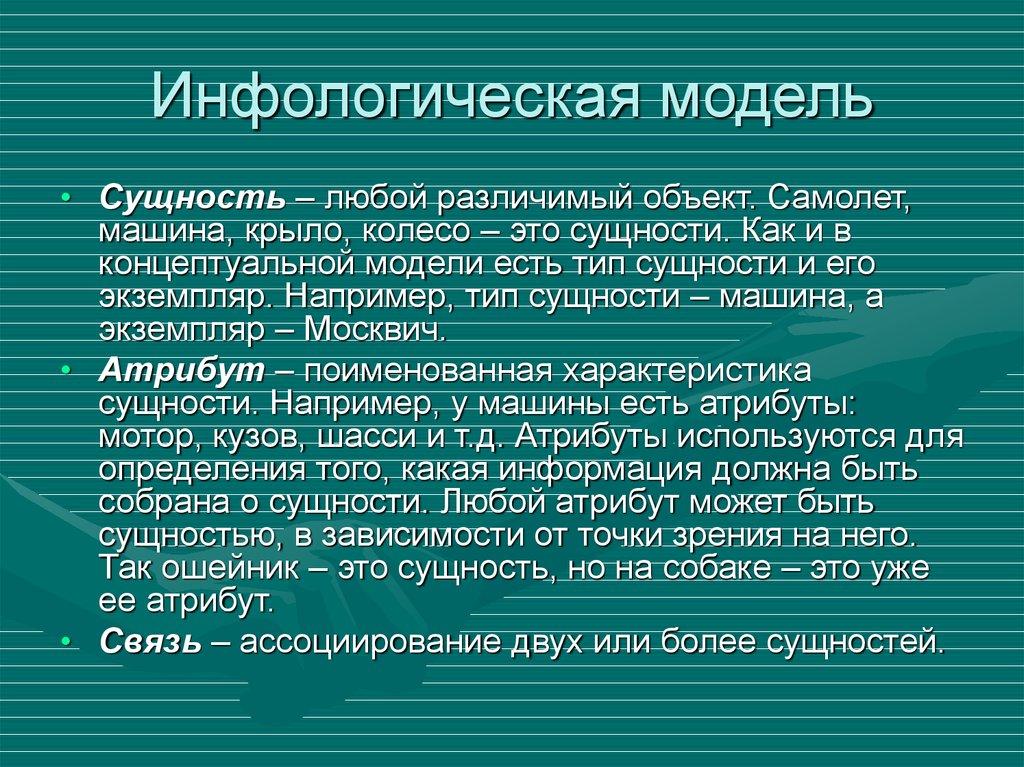 Инфологическая модель

• Сущность – любой различимый объект. Самолет, машина, крыло, колесо – это сущности. Как и в концептуальной модели есть тип сущности и его экземпляр. Например, тип сущности – машина, а экземпляр – Москвич.
• Атрибут – поименованная характеристика сущности. Например, у машины есть атрибуты: мотор, кузов, шасси и т.д. Атрибуты используются для определения того, какая информация должна быть собрана о сущности. Любой атрибут может быть сущностью, в зависимости от точки зрения на него. Так ошейник – это сущность, но на собаке – это уже ее атрибут.
• Связь – ассоциирование двух или более сущностей.